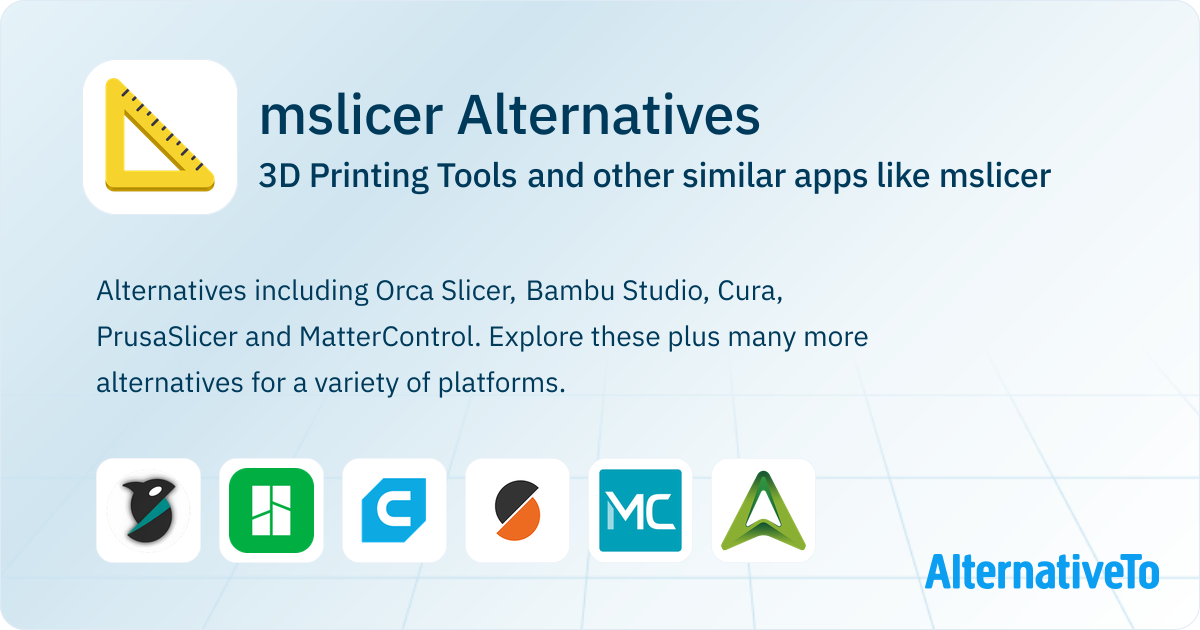 mslicer Alternatives
3D Printing Tools and other similar apps like mslicer

Alternatives including Orca Slicer, Bambu Studio, Cura, PrusaSlicer and MatterControl. Explore these plus many more alternatives for a variety of platforms.

MC

AlternativeTo